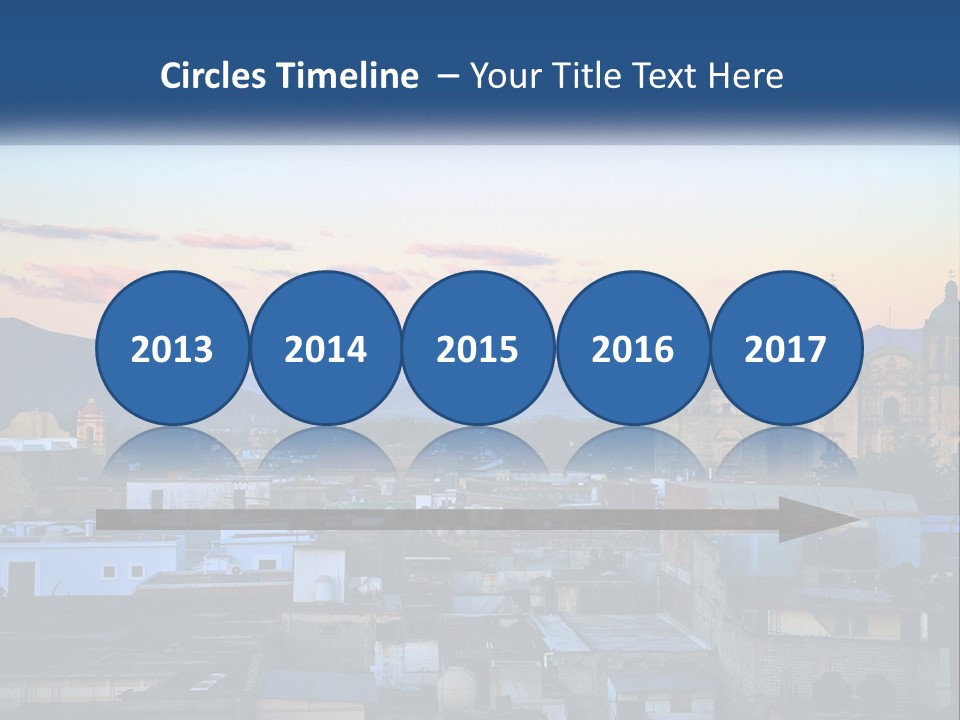 Circles Timeline – Your Title Text Here

2013

2014

2015

2016

2017